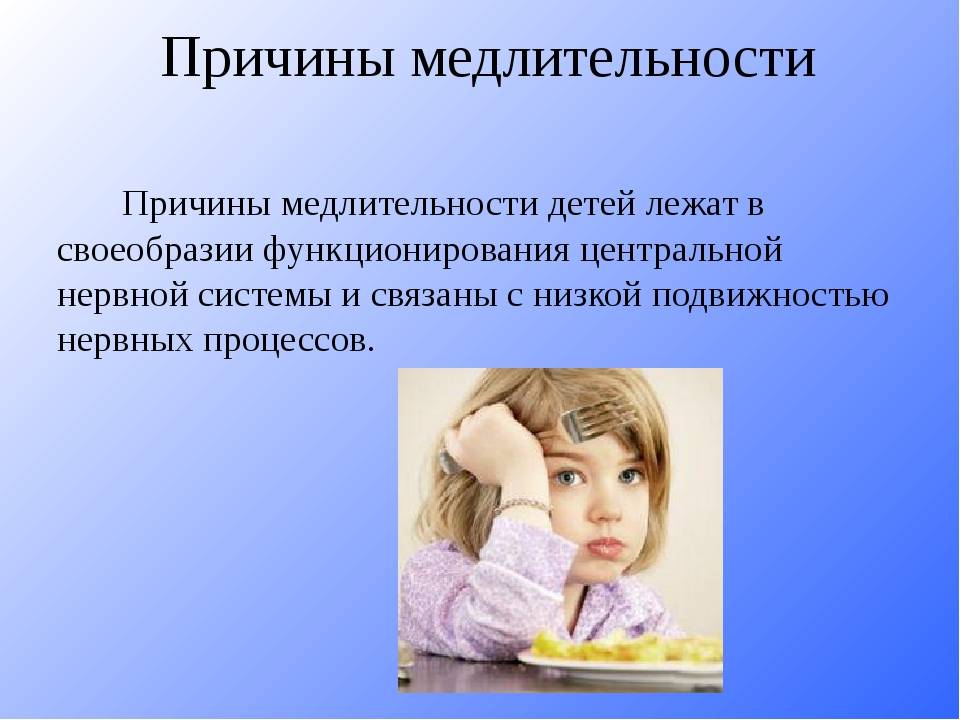 Причины медлительности

Причины медлительности детей лежат в своеобразии функционирования центральной нервной системы и связаны с низкой подвижностью нервных процессов.